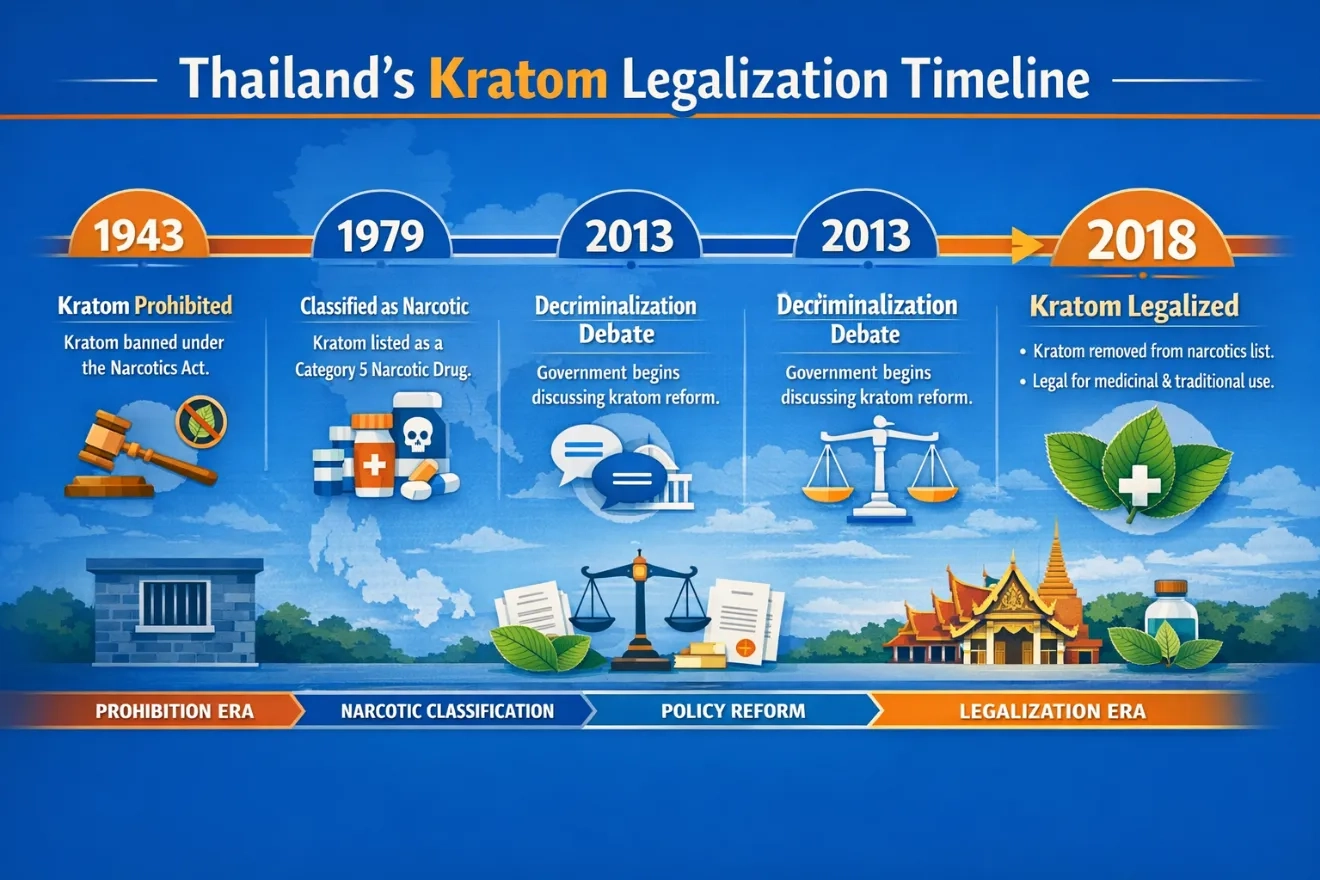 Thailand's Kratom Legalization Timeline

1943

Kratom Prohibited

Kratom banned under the Narcotics Act.

1979

Classified as Narcotic

Kratom listed as a Category 5 Narcotic Drug.

2013

Decriminalization Debate

Government begins discussing kratom reform.

2013

Decriminalization Debate

Government begins discussing kratom reform.

2018

Kratom Legalized

• Kratom removed from narcotics list.
• Legal for medicinal & traditional use.

PROHIBITION ERA

NARCOTIC CLASSIFICATION

POLICY REFORM

LEGALIZATION ERA